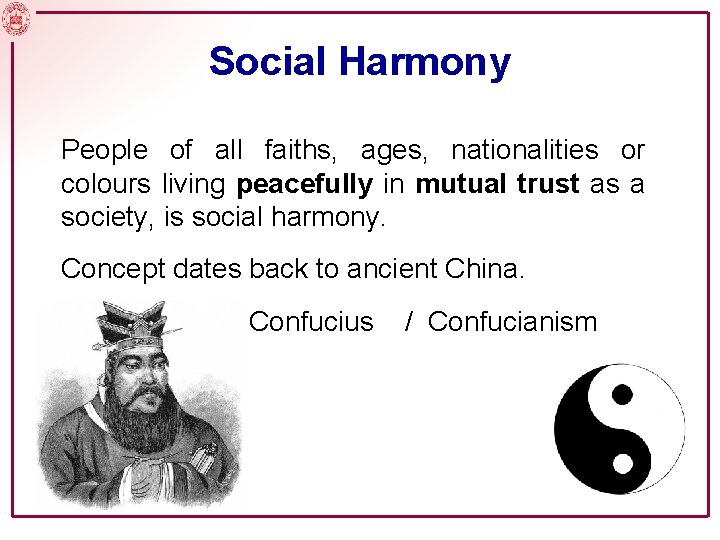 Social Harmony

People of all faiths, ages, nationalities or colours living peacefully in mutual trust as a society, is social harmony.

Concept dates back to ancient China.

Confucius / Confucianism